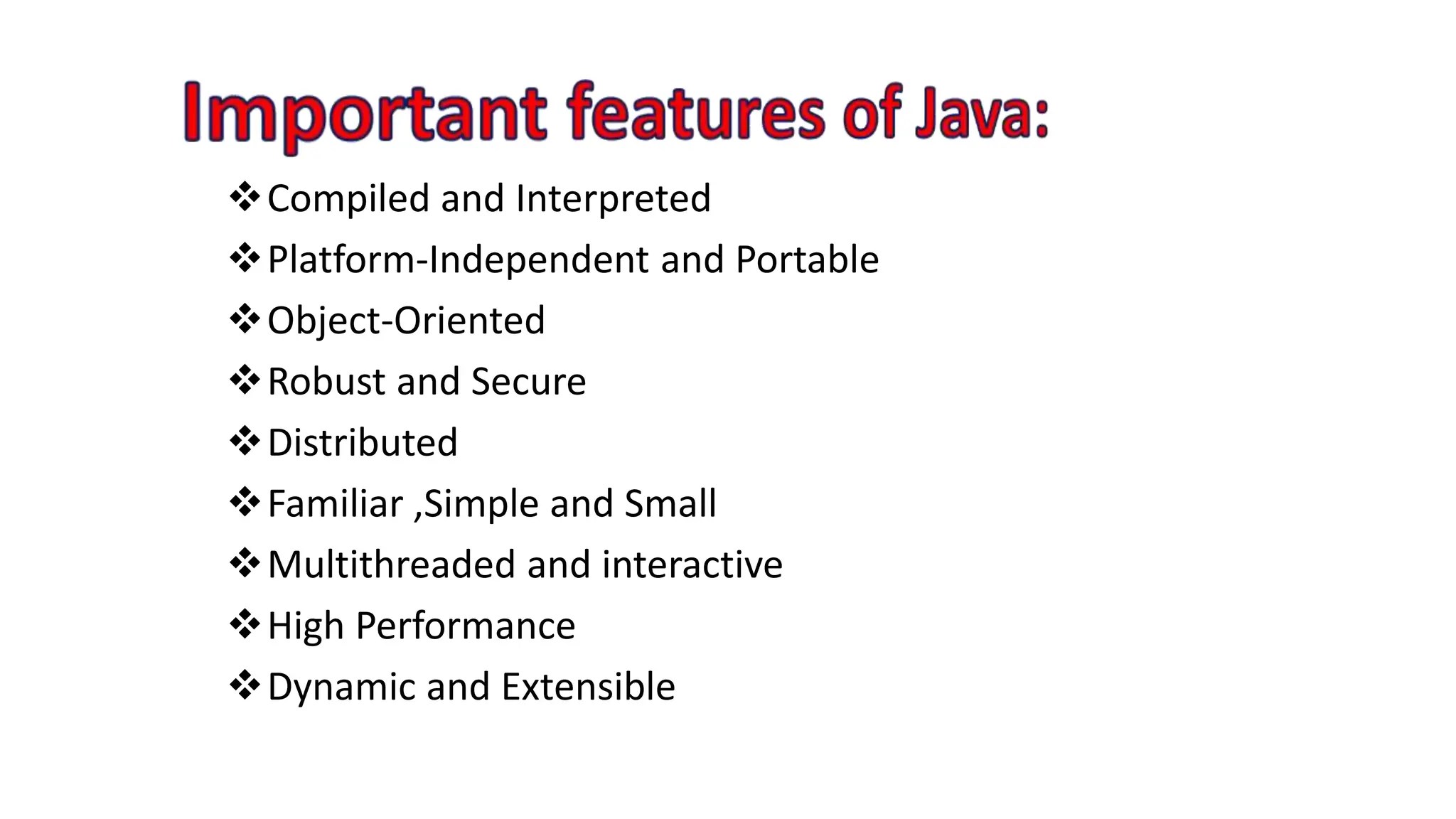 Important features of Java:

❖ Compiled and Interpreted
❖ Platform-Independent and Portable
❖ Object-Oriented
❖ Robust and Secure
❖ Distributed
❖ Familiar ,Simple and Small
❖ Multithreaded and interactive
❖ High Performance
❖ Dynamic and Extensible